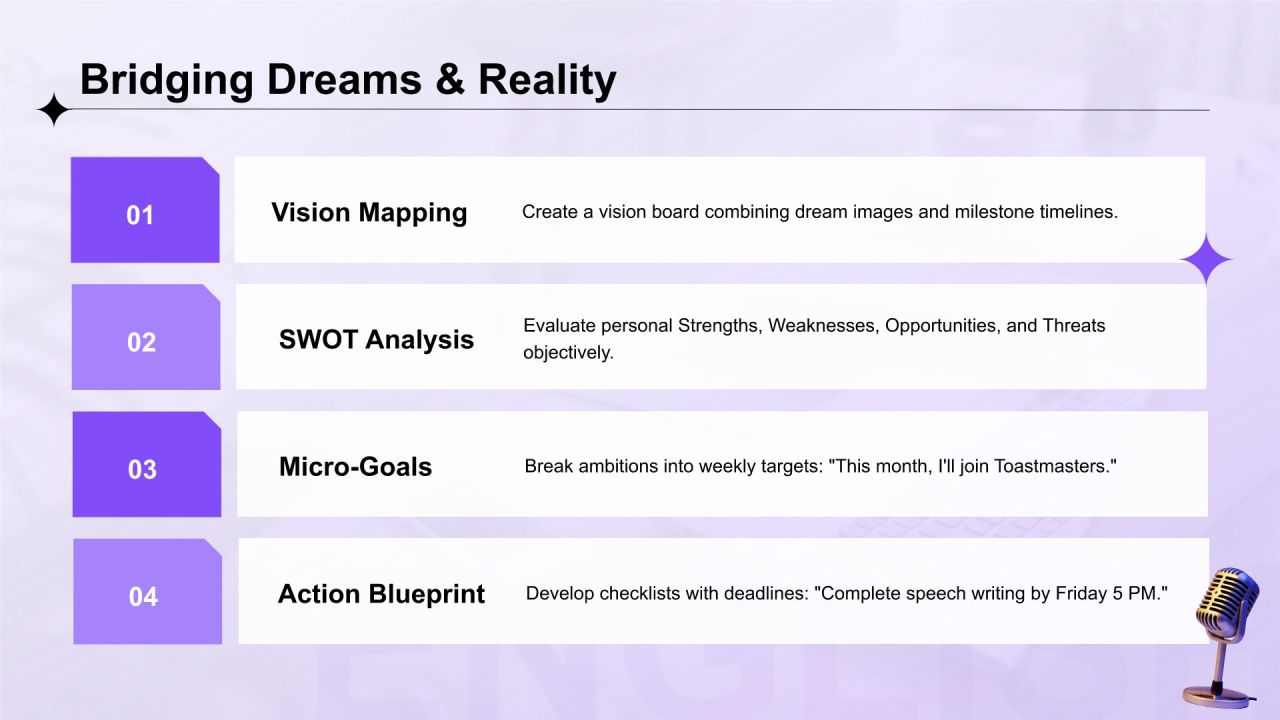 Bridging Dreams & Reality

01

Vision Mapping

Create a vision board combining dream images and milestone timelines.

02

SWOT Analysis

Evaluate personal Strengths, Weaknesses, Opportunities, and Threats objectively.

03

Micro-Goals

Break ambitions into weekly targets: "This month, I'll join Toastmasters."

04

Action Blueprint

Develop checklists with deadlines: "Complete speech writing by Friday 5 PM."